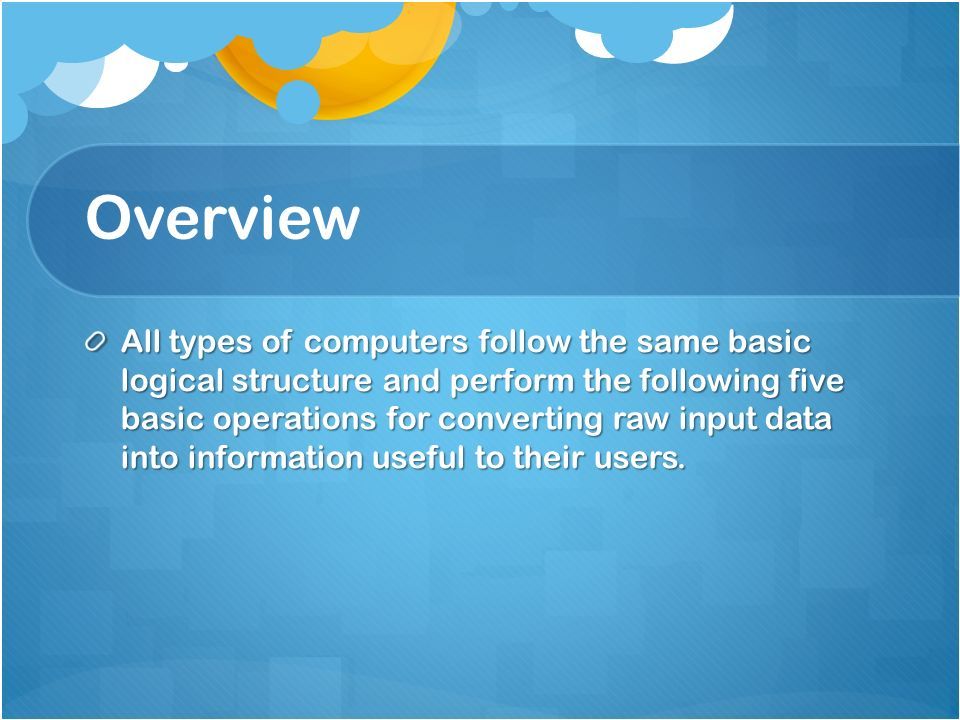 Overview

All types of computers follow the same basic logical structure and perform the following five basic operations for converting raw input data into information useful to their users.